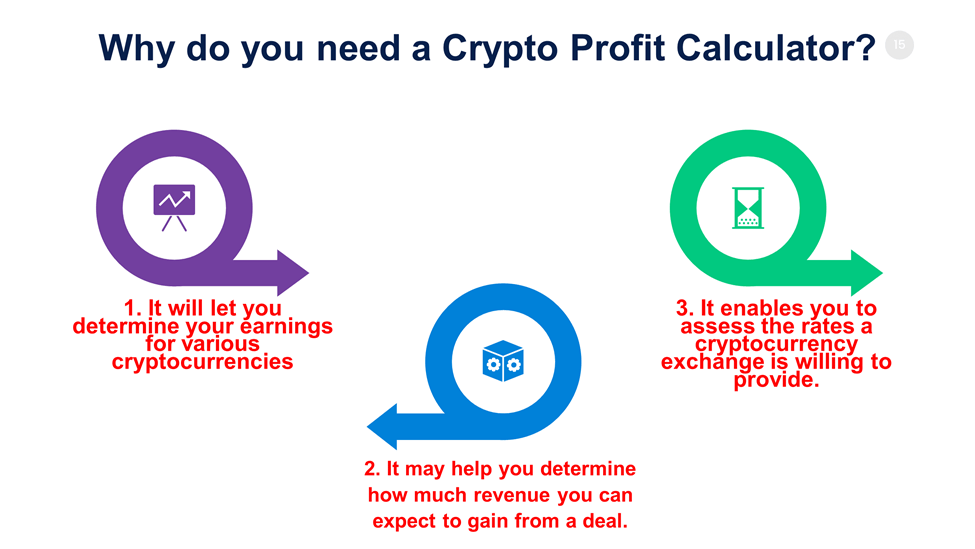 Why do you need a Crypto Profit Calculator?

15

1. It will let you determine your earnings for various cryptocurrencies

2. It may help you determine how much revenue you can expect to gain from a deal.

3. It enables you to assess the rates a cryptocurrency exchange is willing to provide.